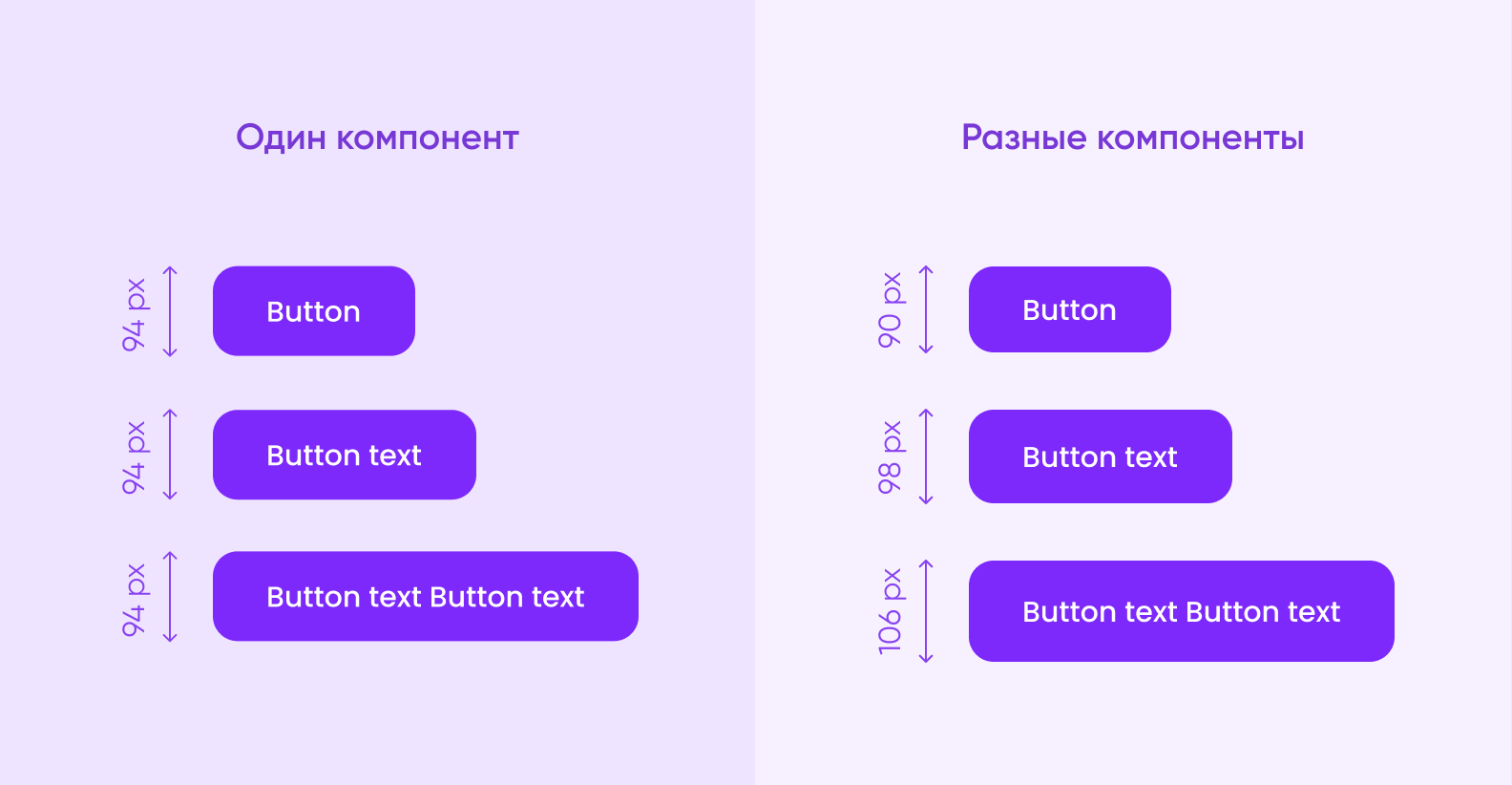 Один компонент

94 px
Button

94 px
Button text

94 px
Button text Button text

Разные компоненты

90 px
Button

98 px
Button text

106 px
Button text Button text